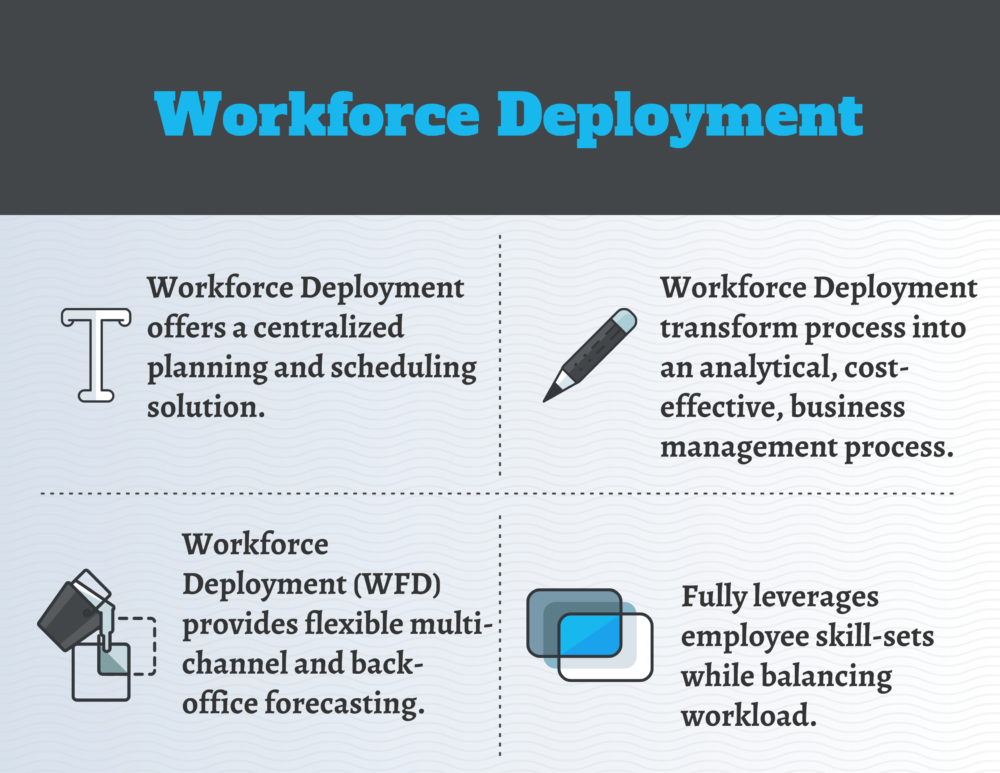 Workforce Deployment

Workforce Deployment offers a centralized planning and scheduling solution.

Workforce Deployment transform process into an analytical, cost-effective, business management process.

Workforce Deployment (WFD) provides flexible multi-channel and back-office forecasting.

Fully leverages employee skill-sets while balancing workload.